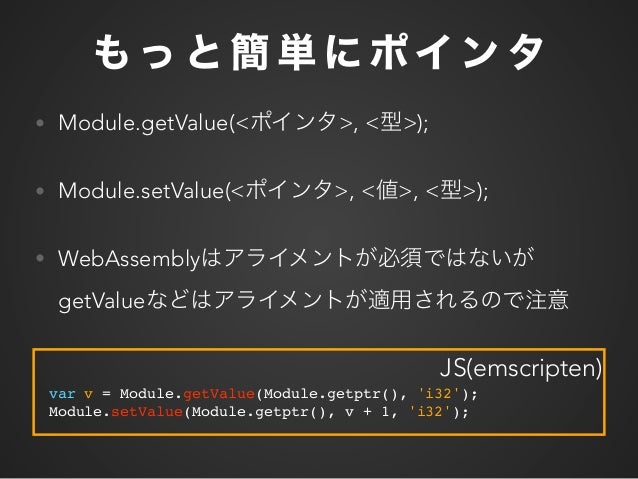 もっと簡単にポインタ

• Module.getValue(<ポインタ>, <型>);

• Module.setValue(<ポインタ>, <値>, <型>);

• WebAssemblyはアライメントが必須ではないが getValueなどはアライメントが適用されるので注意

JS(emscripten)
var v = Module.getValue(Module.getptr(), 'i32');
Module.setValue(Module.getptr(), v + 1, 'i32');